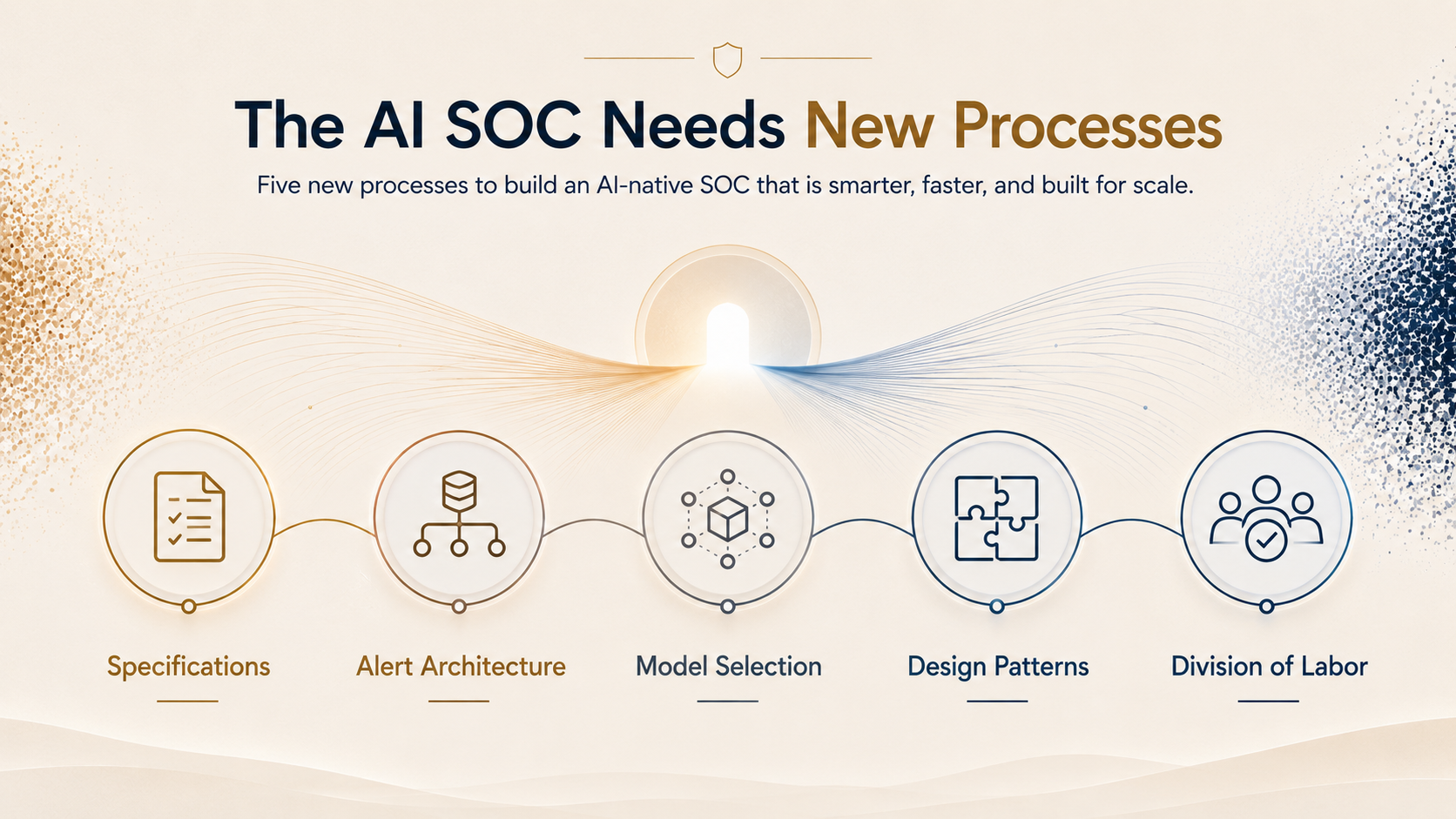 The AI SOC Needs New Processes

Five new processes to build an AI-native SOC that is smarter, faster, and built for scale.

Specifications

Alert Architecture

Model Selection

Design Patterns

Division of Labor